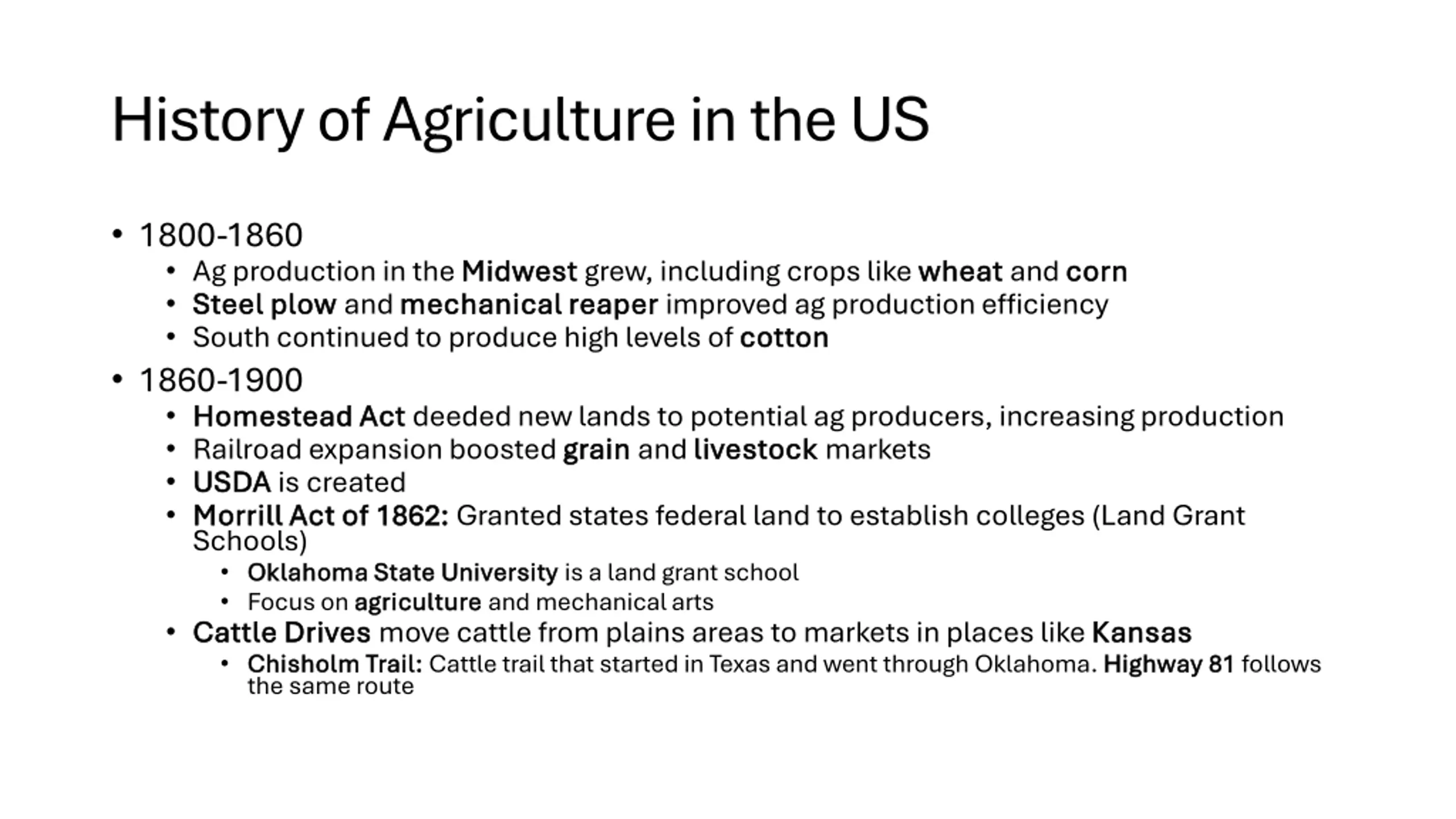 History of Agriculture in the US

• 1800-1860
  • Ag production in the Midwest grew, including crops like wheat and corn
  • Steel plow and mechanical reaper improved ag production efficiency
  • South continued to produce high levels of cotton
• 1860-1900
  • Homestead Act deeded new lands to potential ag producers, increasing production
  • Railroad expansion boosted grain and livestock markets
  • USDA is created
  • Morrill Act of 1862: Granted states federal land to establish colleges (Land Grant Schools)
    • Oklahoma State University is a land grant school
    • Focus on agriculture and mechanical arts
  • Cattle Drives move cattle from plains areas to markets in places like Kansas
    • Chisholm Trail: Cattle trail that started in Texas and went through Oklahoma. Highway 81 follows the same route